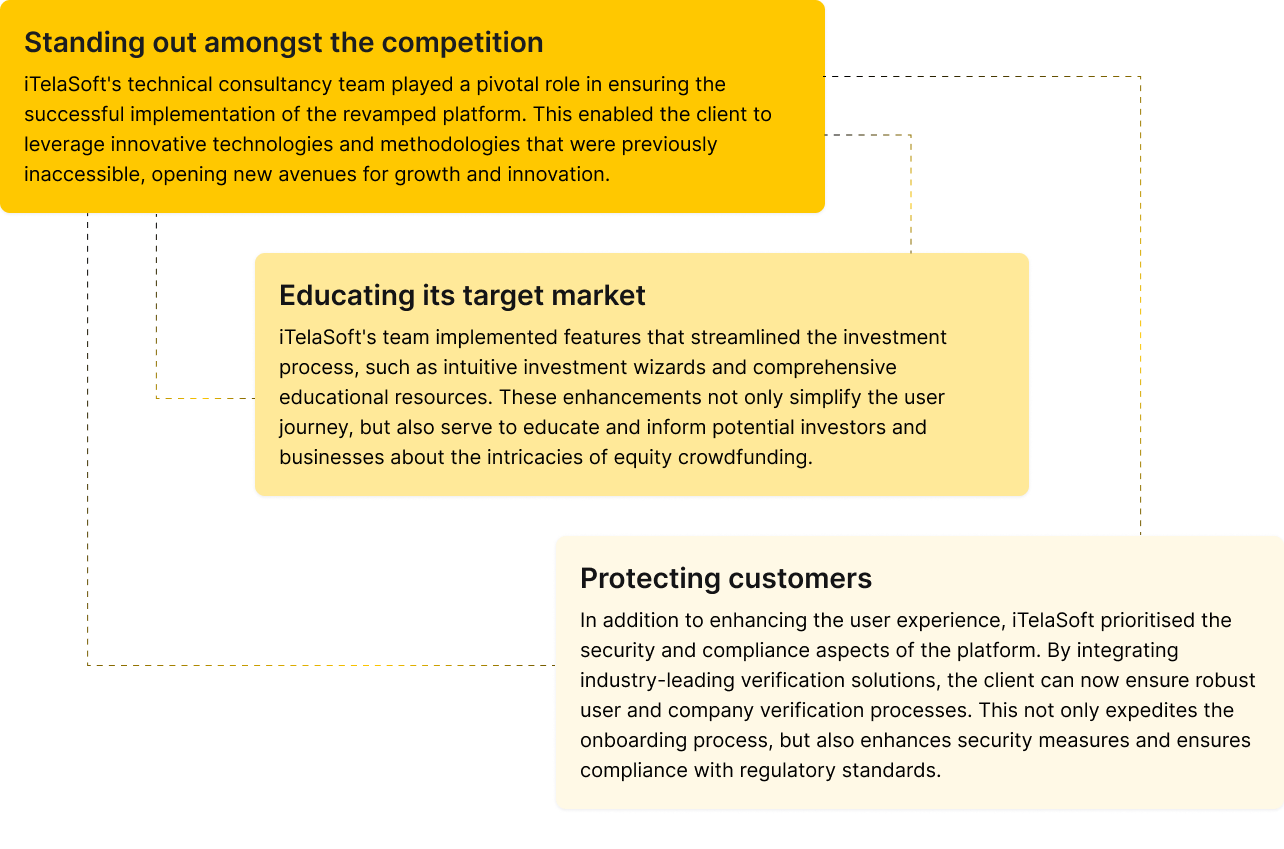 Standing out amongst the competition

iTelaSoft's technical consultancy team played a pivotal role in ensuring the successful implementation of the revamped platform. This enabled the client to leverage innovative technologies and methodologies that were previously inaccessible, opening new avenues for growth and innovation.

Educating its target market

iTelaSoft's team implemented features that streamlined the investment process, such as intuitive investment wizards and comprehensive educational resources. These enhancements not only simplify the user journey, but also serve to educate and inform potential investors and businesses about the intricacies of equity crowdfunding.

Protecting customers

In addition to enhancing the user experience, iTelaSoft prioritised the security and compliance aspects of the platform. By integrating industry-leading verification solutions, the client can now ensure robust user and company verification processes. This not only expedites the onboarding process, but also enhances security measures and ensures compliance with regulatory standards.